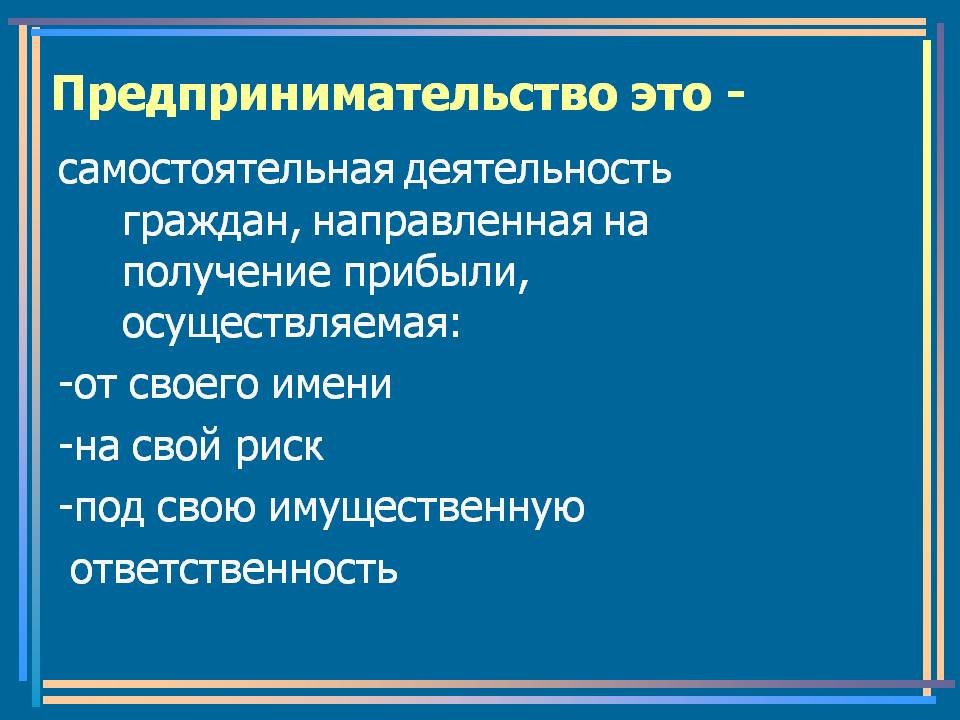 Предпринимательство это -

самостоятельная деятельность граждан, направленная на получение прибыли, осуществляемая:

-от своего имени

-на свой риск

-под свою имущественную ответственность